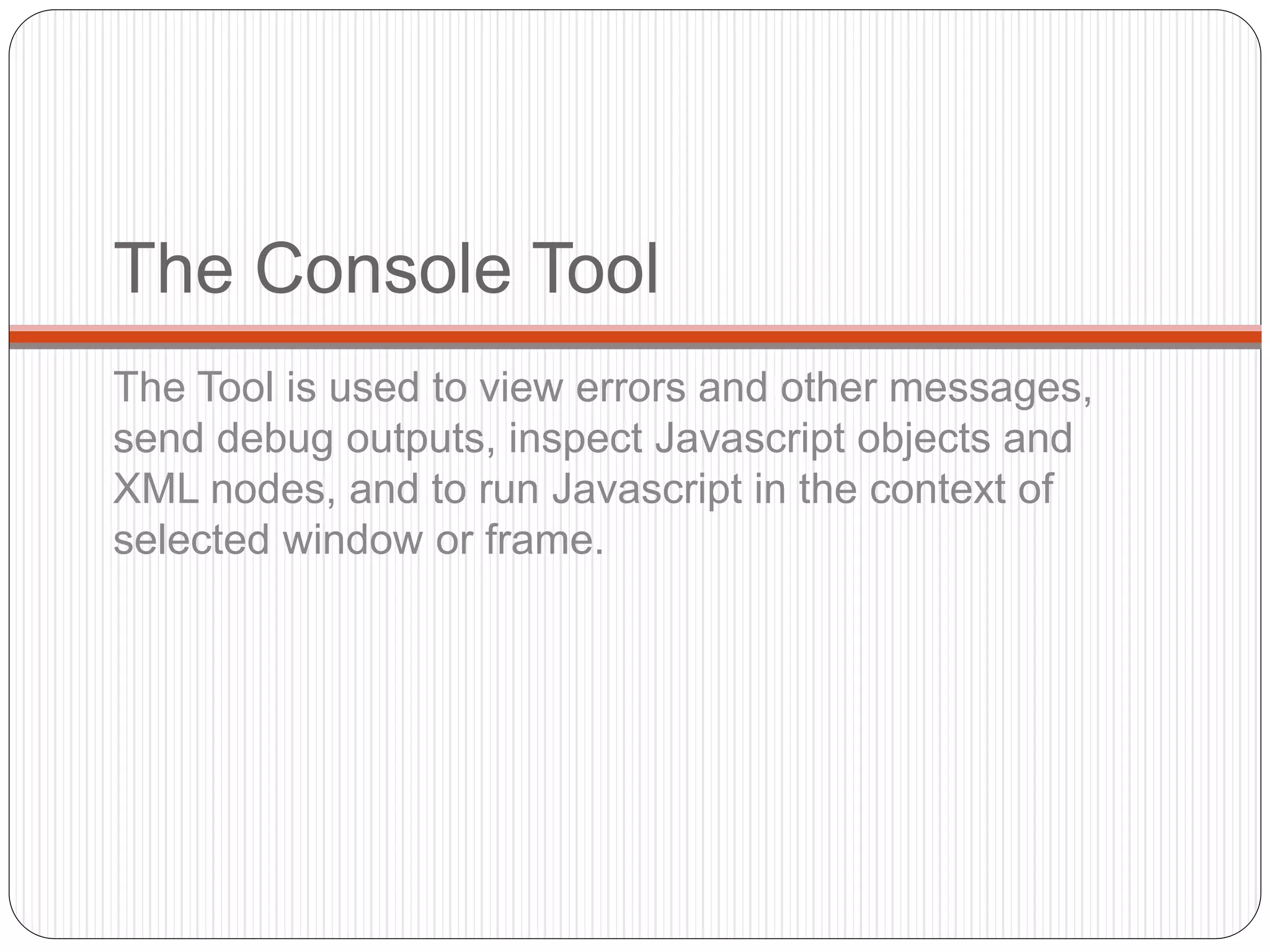 The Console Tool

The Tool is used to view errors and other messages, send debug outputs, inspect Javascript objects and XML nodes, and to run Javascript in the context of selected window or frame.